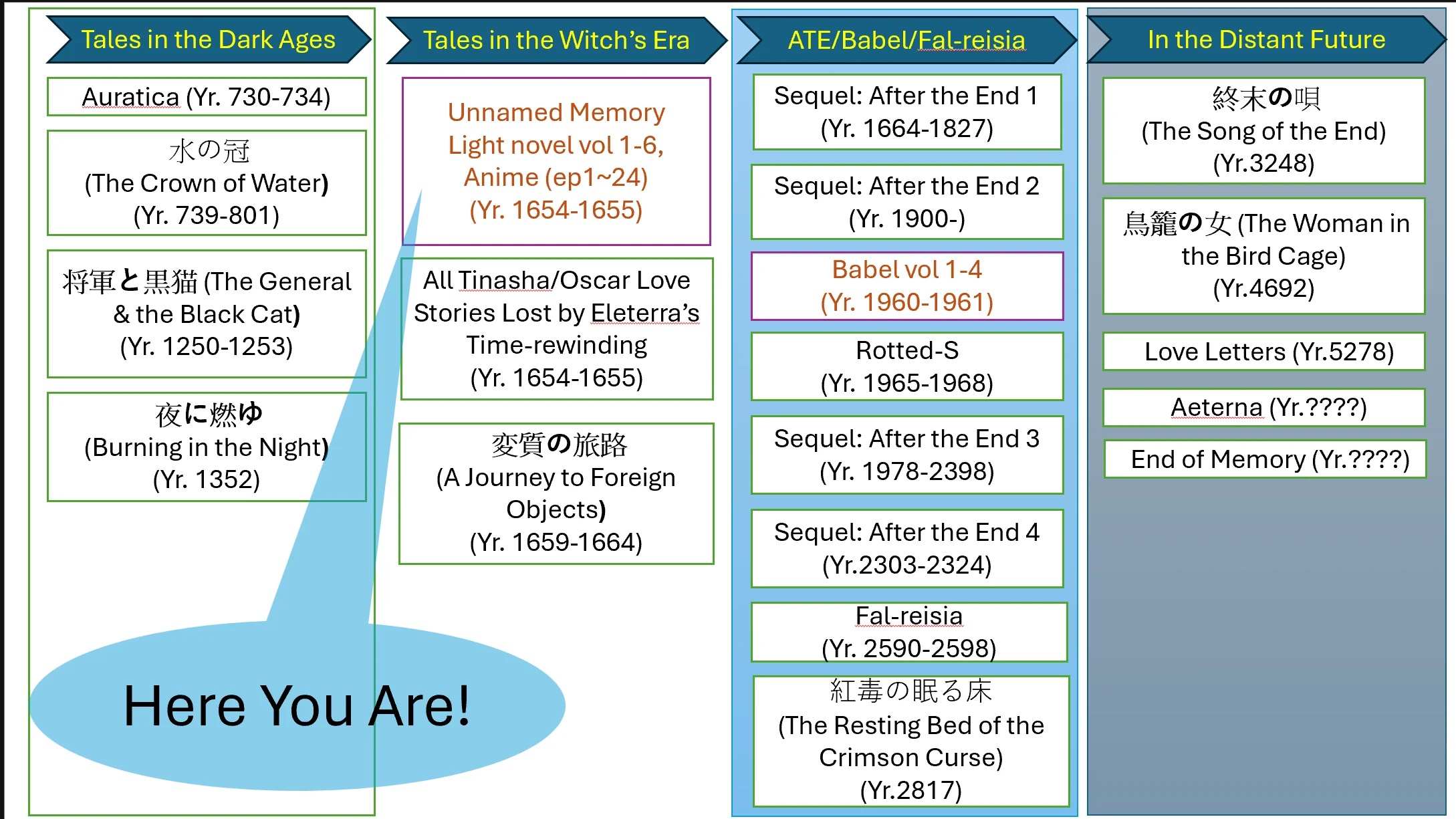 Tales in the Dark Ages

Auratica (Yr. 730-734)

水の冠
(The Crown of Water)
(Yr. 739-801)

将軍と黒猫 (The General & the Black Cat)
(Yr. 1250-1253)

夜に燃ゆ
(Burning in the Night)
(Yr. 1352)

Here You Are!

Tales in the Witch's Era

Unnamed Memory
Light novel vol 1-6,
Anime (ep1~24)
(Yr. 1654-1655)

All Tinasha/Oscar Love Stories Lost by Eleterra's Time-rewinding
(Yr. 1654-1655)

変質の旅路
(A Journey to Foreign Objects)
(Yr. 1659-1664)

ATE/Babel/Fal-reisia

Sequel: After the End 1
(Yr. 1664-1827)

Sequel: After the End 2
(Yr. 1900-)

Babel vol 1-4
(Yr. 1960-1961)

Rotted-S
(Yr. 1965-1968)

Sequel: After the End 3
(Yr. 1978-2398)

Sequel: After the End 4
(Yr.2303-2324)

Fal-reisia
(Yr. 2590-2598)

紅毒の眠る床
(The Resting Bed of the Crimson Curse)
(Yr.2817)

In the Distant Future

終末の唄
(The Song of the End)
(Yr.3248)

鳥籠の女 (The Woman in the Bird Cage)
(Yr.4692)

Love Letters (Yr.5278)

Aeterna (Yr.????)

End of Memory (Yr.????)